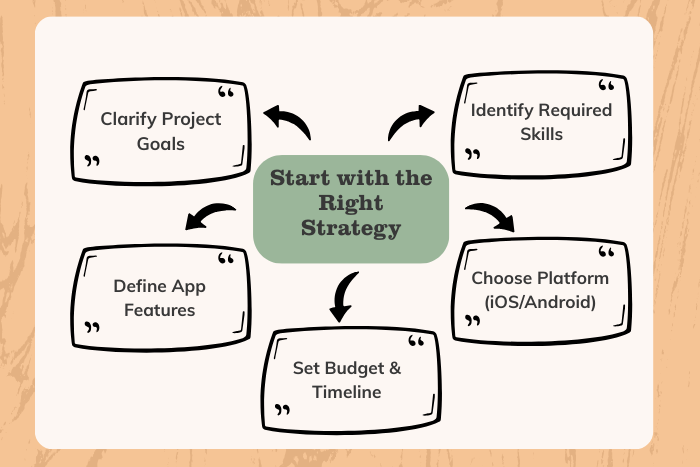 Start with the Right Strategy

Clarify Project Goals

Identify Required Skills

Define App Features

Choose Platform (iOS/Android)

Set Budget & Timeline